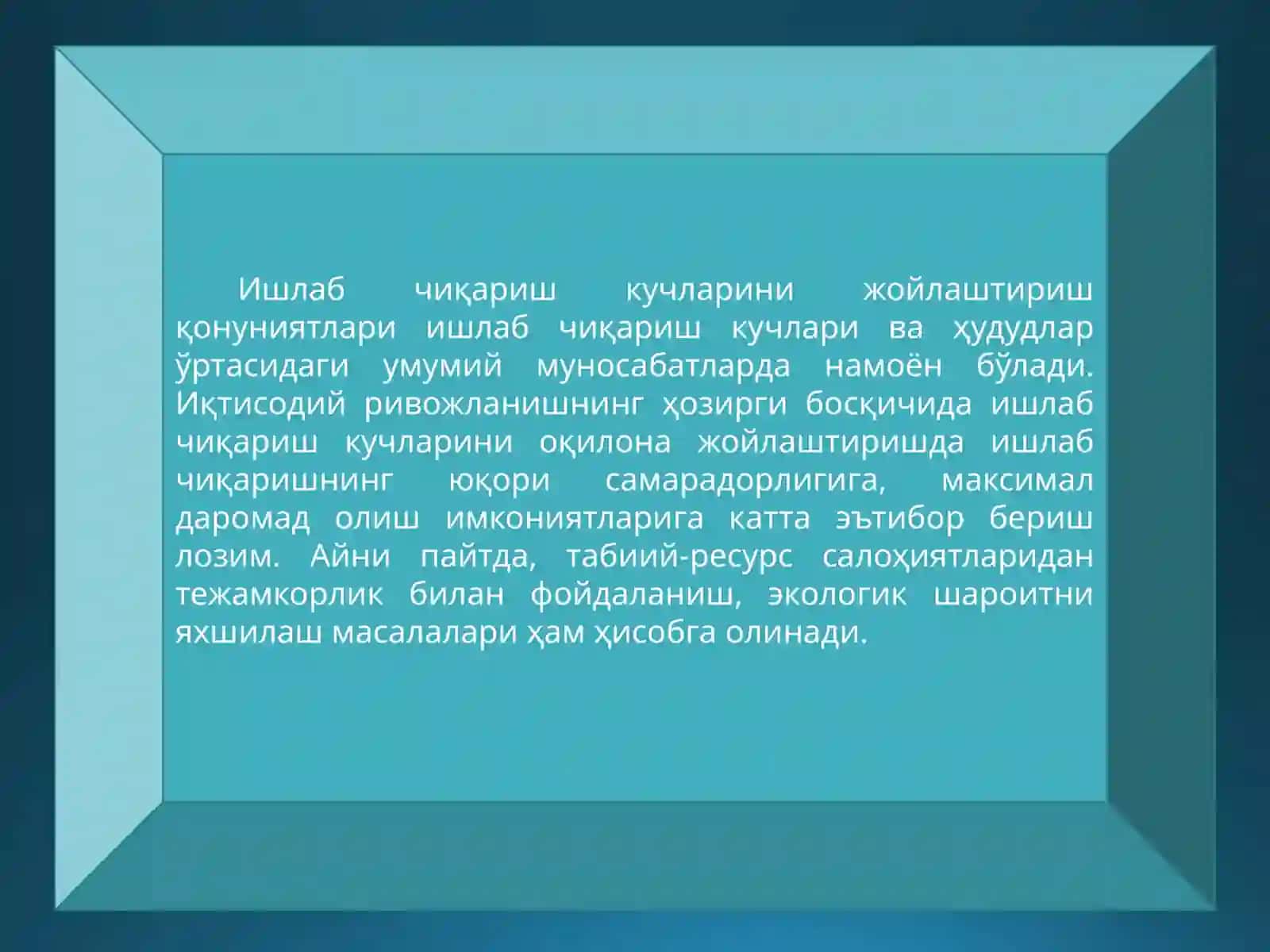 Ишлаб чиқариш кучларини жойлаштириш қонуниятлари ишлаб чиқариш кучлари ва ҳудудлар ўртасидаги умумий муносабатларда намоён бўлади. Иқтисодий ривожланишнинг ҳозирги босқичида ишлаб чиқариш кучларини оқилона жойлаштиришда ишлаб чиқаришнинг юқори самарадорлигига, максимал даромад олиш имкониятларига катта эътибор бериш лозим. Айни пайтда, табиий-ресурс салоҳиятларидан тежамкорлик билан фойдаланиш, экологик шароитни яхшилаш масалалари ҳам ҳисобга олинади.